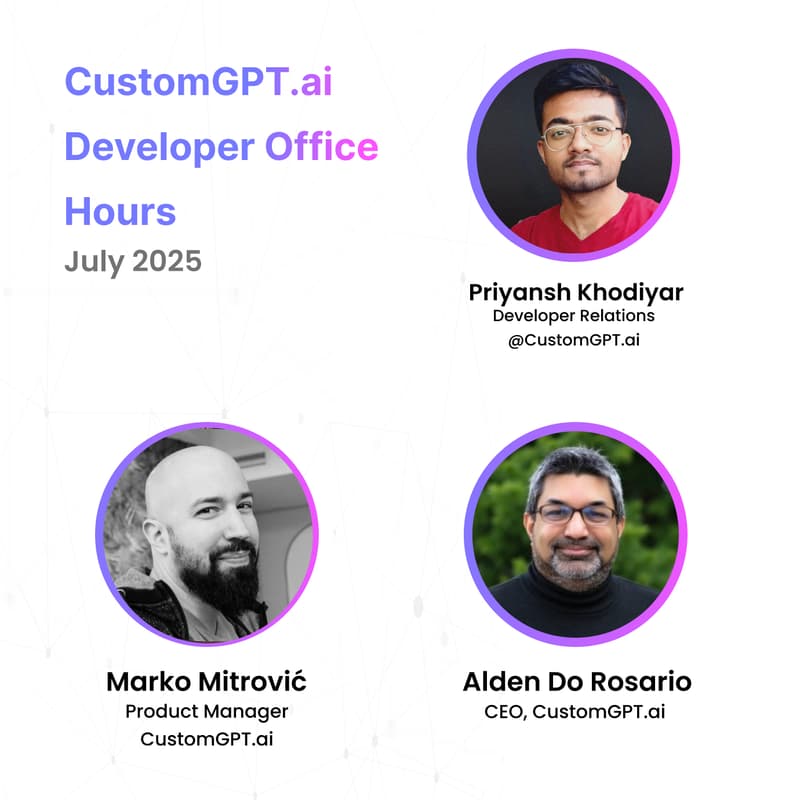 CustomGPT.ai Developer Office Hours

July 2025

Priyansh Khodiyar
Developer Relations
@CustomGPT.ai

Marko Mitrović
Product Manager
CustomGPT.ai

Alden Do Rosario
CEO, CustomGPT.ai